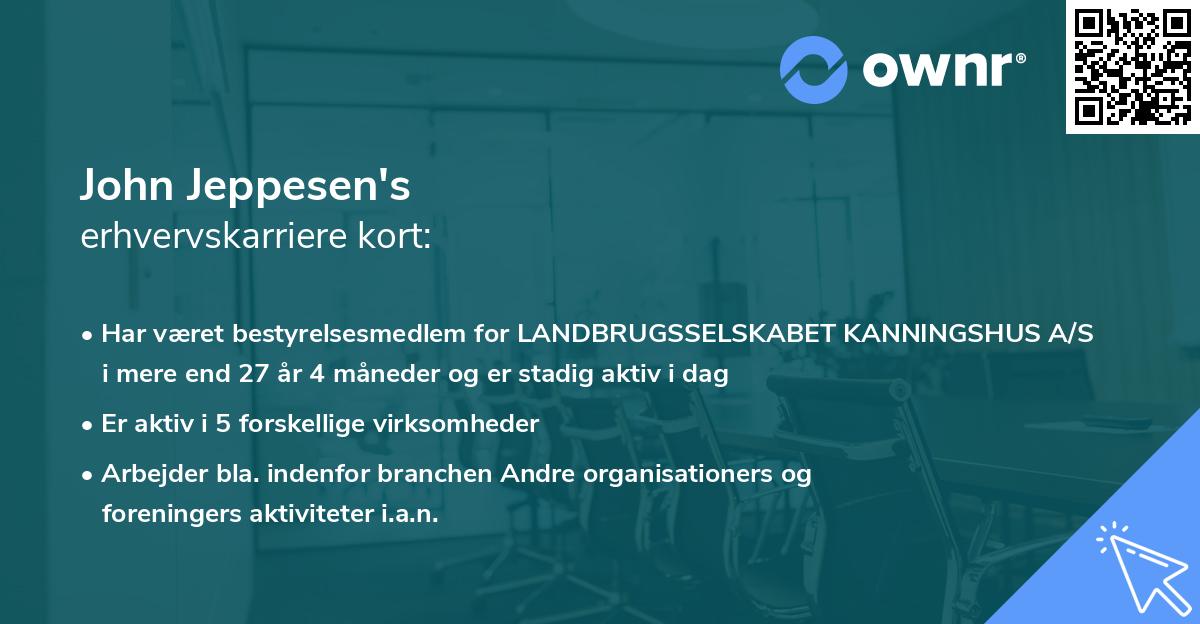 ownr®

John Jeppesen's
erhvervskarriere kort:

• Har været bestyrelsesmedlem for LANDBRUGSSELSKABET KANNINGSHUS A/S i mere end 27 år 4 måneder og er stadig aktiv i dag

• Er aktiv i 5 forskellige virksomheder

• Arbejder bla. indenfor branchen Andre organisationers og foreningers aktiviteter i.a.n.